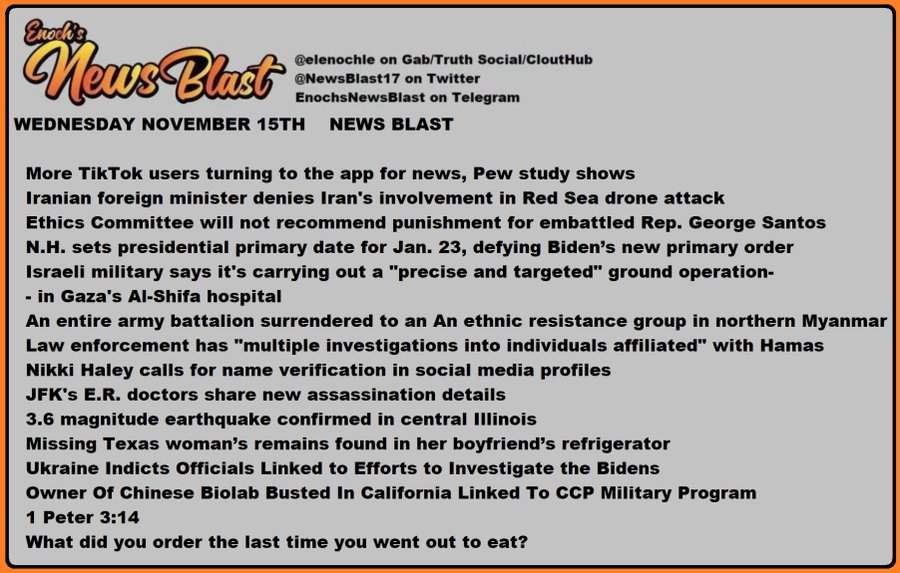 Enoch's
NewsBlast

@elenochle on Gab/Truth Social/CloutHub
@NewsBlast17 on Twitter
EnochsNewsBlast on Telegram

WEDNESDAY NOVEMBER 15TH NEWS BLAST

More TikTok users turning to the app for news, Pew study shows
Iranian foreign minister denies Iran's involvement in Red Sea drone attack
Ethics Committee will not recommend punishment for embattled Rep. George Santos
N.H. sets presidential primary date for Jan. 23, defying Biden's new primary order
Israeli military says it's carrying out a "precise and targeted" ground operation-
- in Gaza's Al-Shifa hospital
An entire army battalion surrendered to an An ethnic resistance group in northern Myanmar
Law enforcement has "multiple investigations into individuals affiliated" with Hamas
Nikki Haley calls for name verification in social media profiles
JFK's E.R. doctors share new assassination details
3.6 magnitude earthquake confirmed in central Illinois
Missing Texas woman's remains found in her boyfriend's refrigerator
Ukraine Indicts Officials Linked to Efforts to Investigate the Bidens
Owner Of Chinese Biolab Busted In California Linked To CCP Military Program
1 Peter 3:14
What did you order the last time you went out to eat?